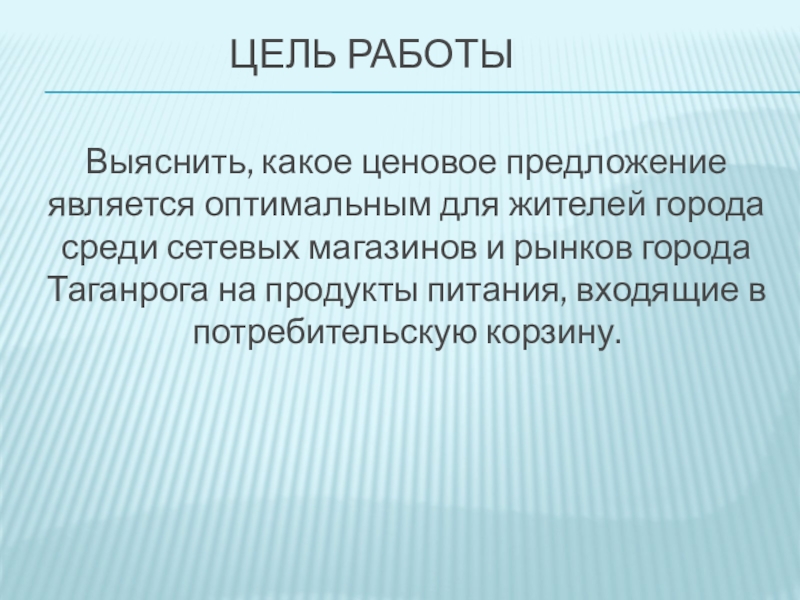 ЦЕЛЬ РАБОТЫ

Выяснить, какое ценовое предложение является оптимальным для жителей города среди сетевых магазинов и рынков города Таганрога на продукты питания, входящие в потребительскую корзину.